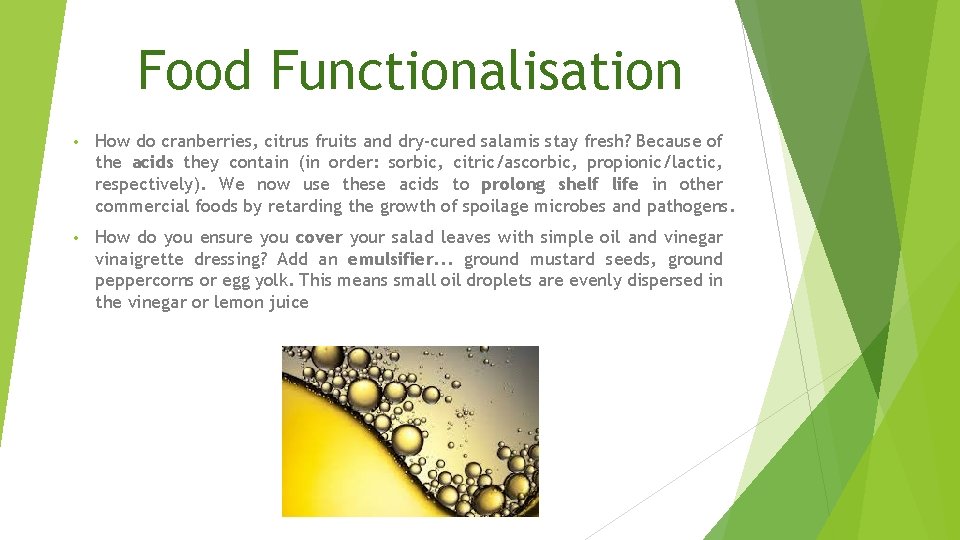 Food Functionalisation

• How do cranberries, citrus fruits and dry-cured salamis stay fresh? Because of the acids they contain (in order: sorbic, citric/ascorbic, propionic/lactic, respectively). We now use these acids to prolong shelf life in other commercial foods by retarding the growth of spoilage microbes and pathogens.

• How do you ensure you cover your salad leaves with simple oil and vinegar vinaigrette dressing? Add an emulsifier... ground mustard seeds, ground peppercorns or egg yolk. This means small oil droplets are evenly dispersed in the vinegar or lemon juice